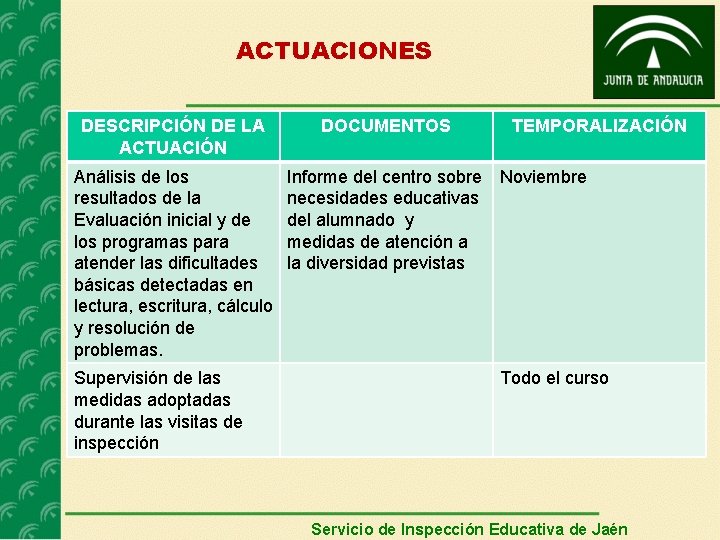 ACTUACIONES

JUNTA DE ANDALUCIA

| DESCRIPCIÓN DE LA ACTUACIÓN | DOCUMENTOS | TEMPORALIZACIÓN |
|---|---|---|
| Análisis de los resultados de la Evaluación inicial y de los programas para atender las dificultades básicas detectadas en lectura, escritura, cálculo y resolución de problemas. | Informe del centro sobre necesidades educativas del alumnado y medidas de atención a la diversidad previstas | Noviembre |
| Supervisión de las medidas adoptadas durante las visitas de inspección | | Todo el curso |

Servicio de Inspección Educativa de Jaén